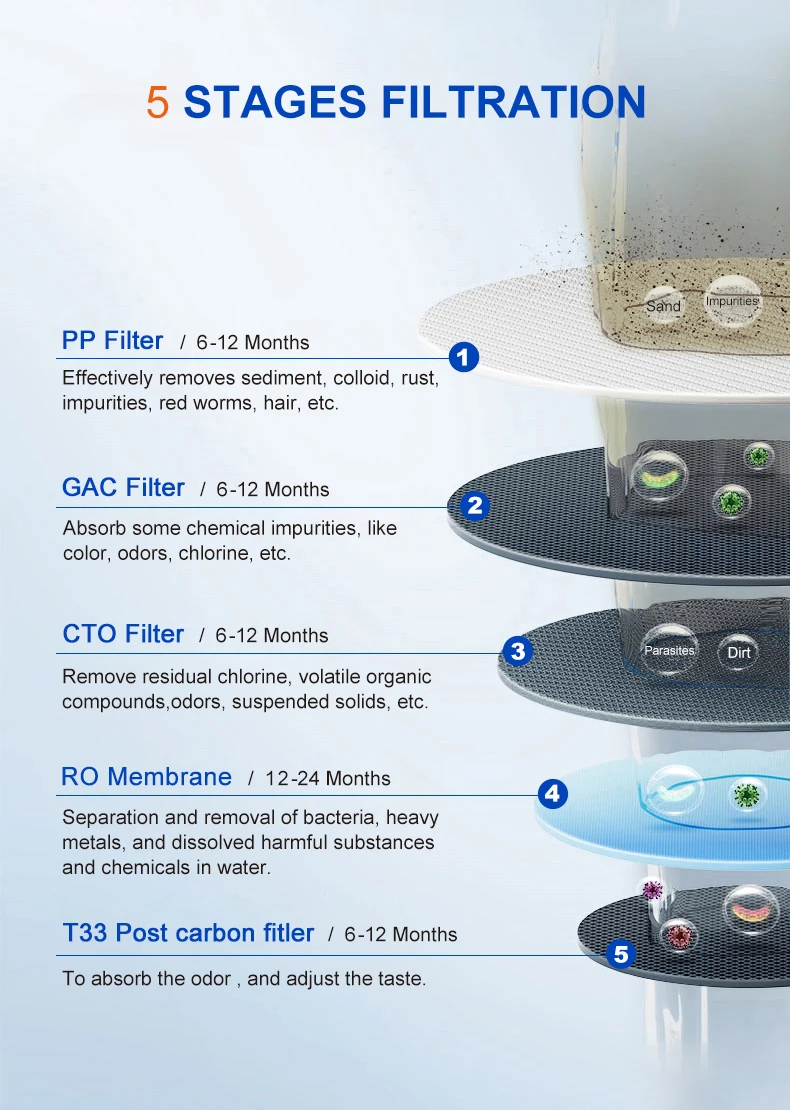 5 STAGES FILTRATION

Sand
Impurities

PP Filter / 6-12 Months
1
Effectively removes sediment, colloid, rust, impurities, red worms, hair, etc.

GAC Filter / 6-12 Months
2
Absorb some chemical impurities, like color, odors, chlorine, etc.

CTO Filter / 6-12 Months
3
Parasites
Dirt
Remove residual chlorine, volatile organic compounds,odors, suspended solids, etc.

RO Membrane / 12-24 Months
4
Separation and removal of bacteria, heavy metals, and dissolved harmful substances and chemicals in water.

T33 Post carbon fitler / 6-12 Months
5
To absorb the odor , and adjust the taste.